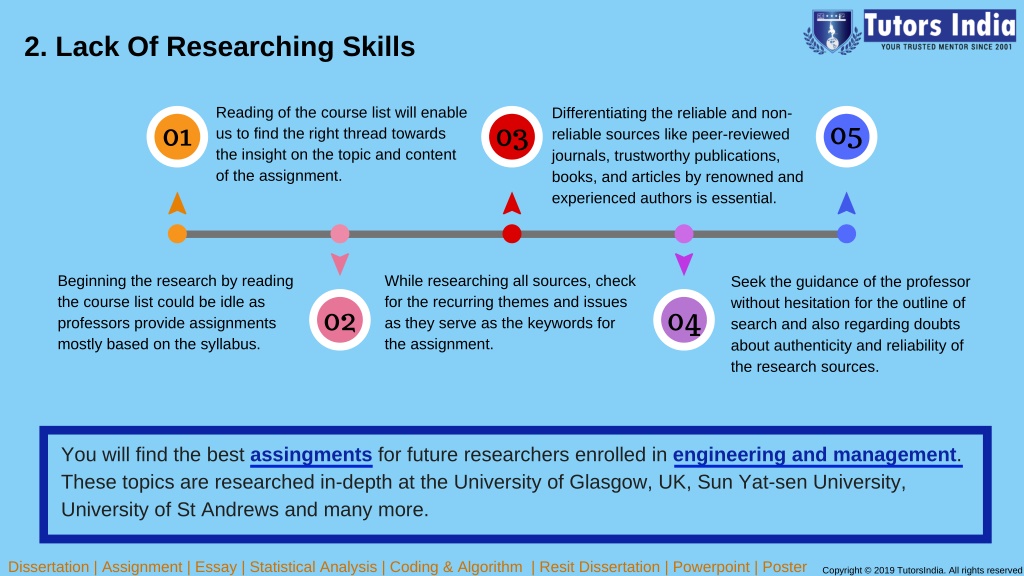 2. Lack Of Researching Skills

Tutors India
YOUR TRUSTED MENTOR SINCE 2001

01

Reading of the course list will enable us to find the right thread towards the insight on the topic and content of the assignment.

03

Differentiating the reliable and non-reliable sources like peer-reviewed journals, trustworthy publications, books, and articles by renowned and experienced authors is essential.

05

Beginning the research by reading the course list could be idle as professors provide assignments mostly based on the syllabus.

02

While researching all sources, check for the recurring themes and issues as they serve as the keywords for the assignment.

04

Seek the guidance of the professor without hesitation for the outline of search and also regarding doubts about authenticity and reliability of the research sources.

You will find the best assingments for future researchers enrolled in engineering and management. These topics are researched in-depth at the University of Glasgow, UK, Sun Yat-sen University, University of St Andrews and many more.

Dissertation | Assignment | Essay | Statistical Analysis | Coding & Algorithm | Resit Dissertation | Powerpoint | Poster

Copyright © 2019 TutorsIndia. All rights reserved